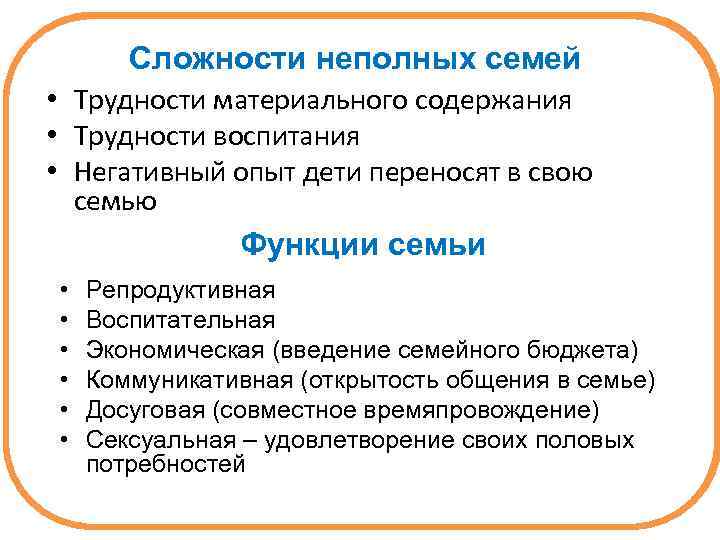 Сложности неполных семей

• Трудности материального содержания
• Трудности воспитания
• Негативный опыт дети переносят в свою семью

Функции семьи

• Репродуктивная
• Воспитательная
• Экономическая (введение семейного бюджета)
• Коммуникативная (открытость общения в семье)
• Досуговая (совместное времяпровождение)
• Сексуальная – удовлетворение своих половых потребностей